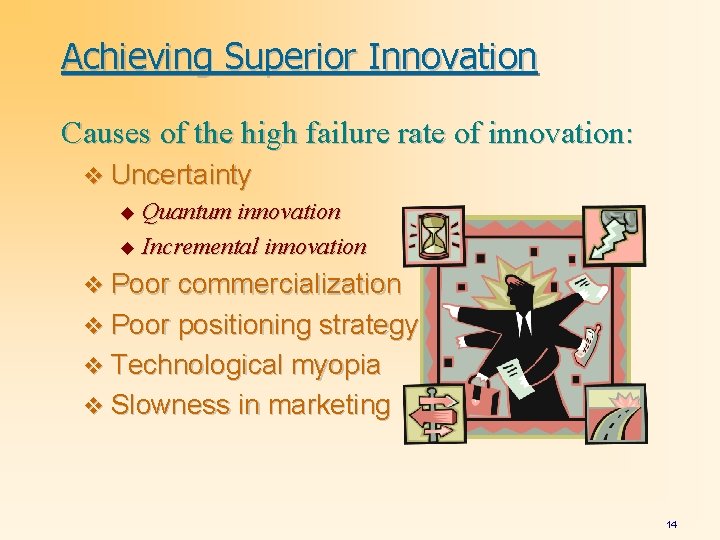 Achieving Superior Innovation

Causes of the high failure rate of innovation:

❖ Uncertainty

◆ Quantum innovation

◆ Incremental innovation

❖ Poor commercialization

❖ Poor positioning strategy

❖ Technological myopia

❖ Slowness in marketing

14